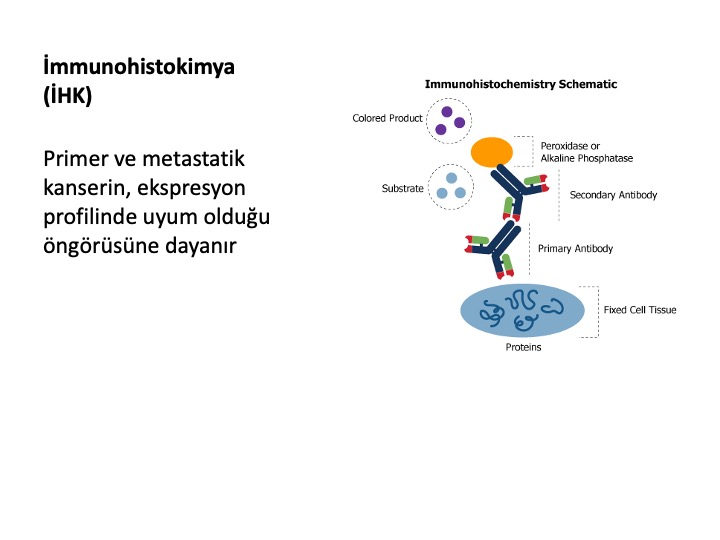 İmmunohistokimya (İHK)

Primer ve metastatik kanserin, ekspresyon profilinde uyum olduğu öngörüsüne dayanır

Immunohistochemistry Schematic

Colored Product

Peroxidase or Alkaline Phosphatase

Substrate

Secondary Antibody

Primary Antibody

Fixed Cell Tissue

Proteins